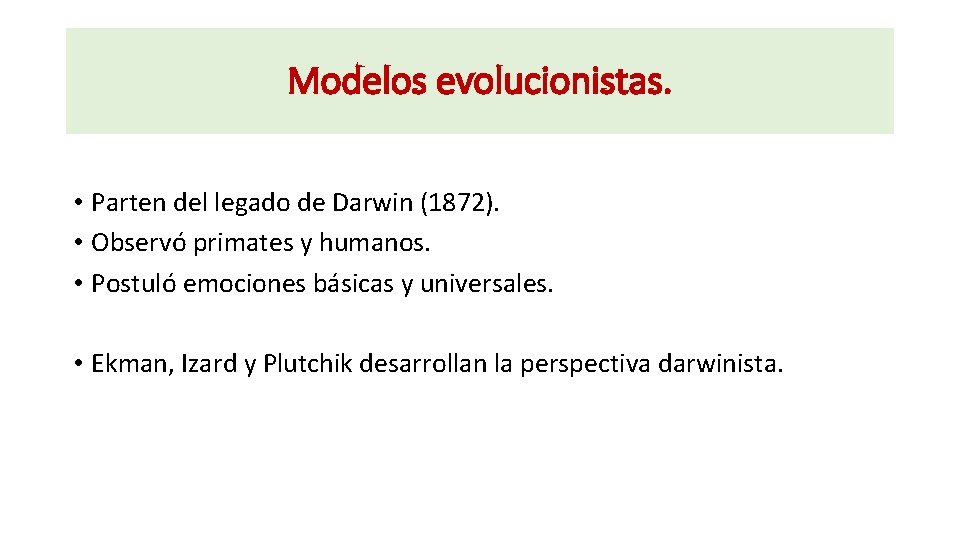 Modelos evolucionistas.

• Parten del legado de Darwin (1872).
• Observó primates y humanos.
• Postuló emociones básicas y universales.

• Ekman, Izard y Plutchik desarrollan la perspectiva darwinista.